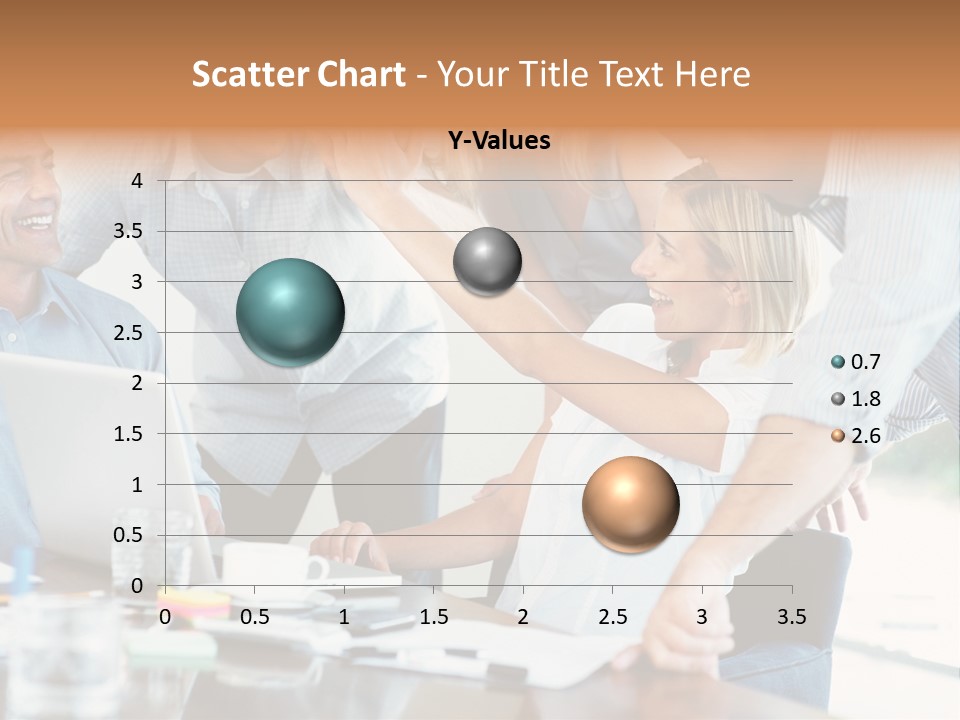 Scatter Chart - Your Title Text Here

Y-Values

4
3.5
3
2.5
2
1.5
1
0.5
0

0 0.5 1 1.5 2 2.5 3 3.5

0.7
1.8
2.6